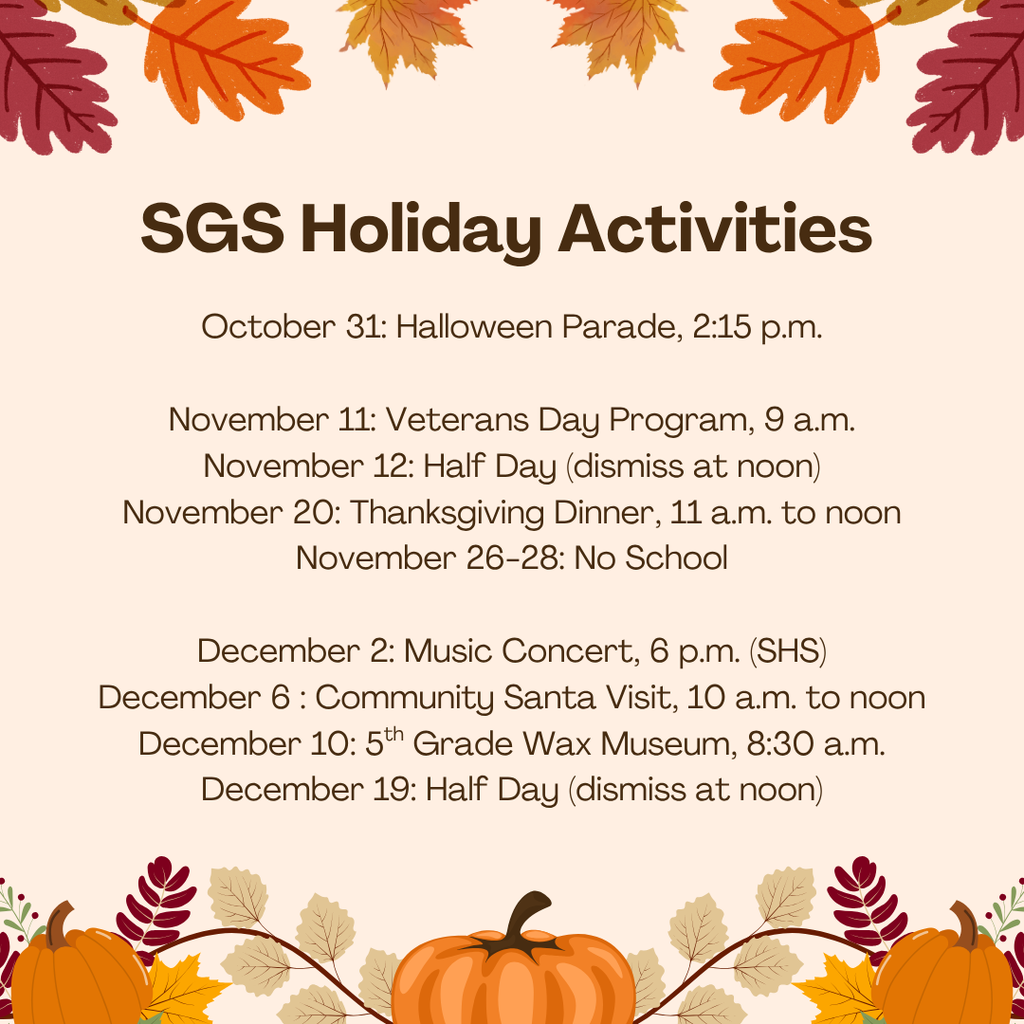 SGS Holiday Activities

October 31: Halloween Parade, 2:15 p.m.

November 11: Veterans Day Program, 9 a.m.
November 12: Half Day (dismiss at noon)
November 20: Thanksgiving Dinner, 11 a.m. to noon
November 26-28: No School

December 2: Music Concert, 6 p.m. (SHS)
December 6 : Community Santa Visit, 10 a.m. to noon
December 10: 5$^{th}$ Grade Wax Museum, 8:30 a.m.
December 19: Half Day (dismiss at noon)